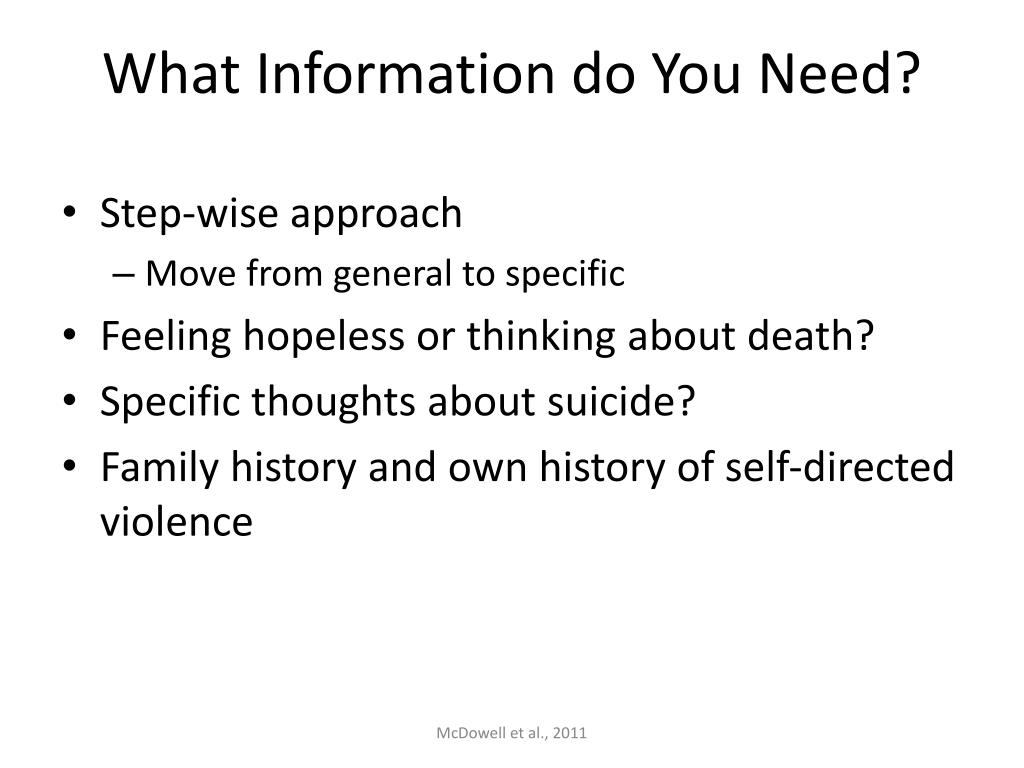 What Information do You Need?

• Step-wise approach
– Move from general to specific
• Feeling hopeless or thinking about death?
• Specific thoughts about suicide?
• Family history and own history of self-directed violence

McDowell et al., 2011